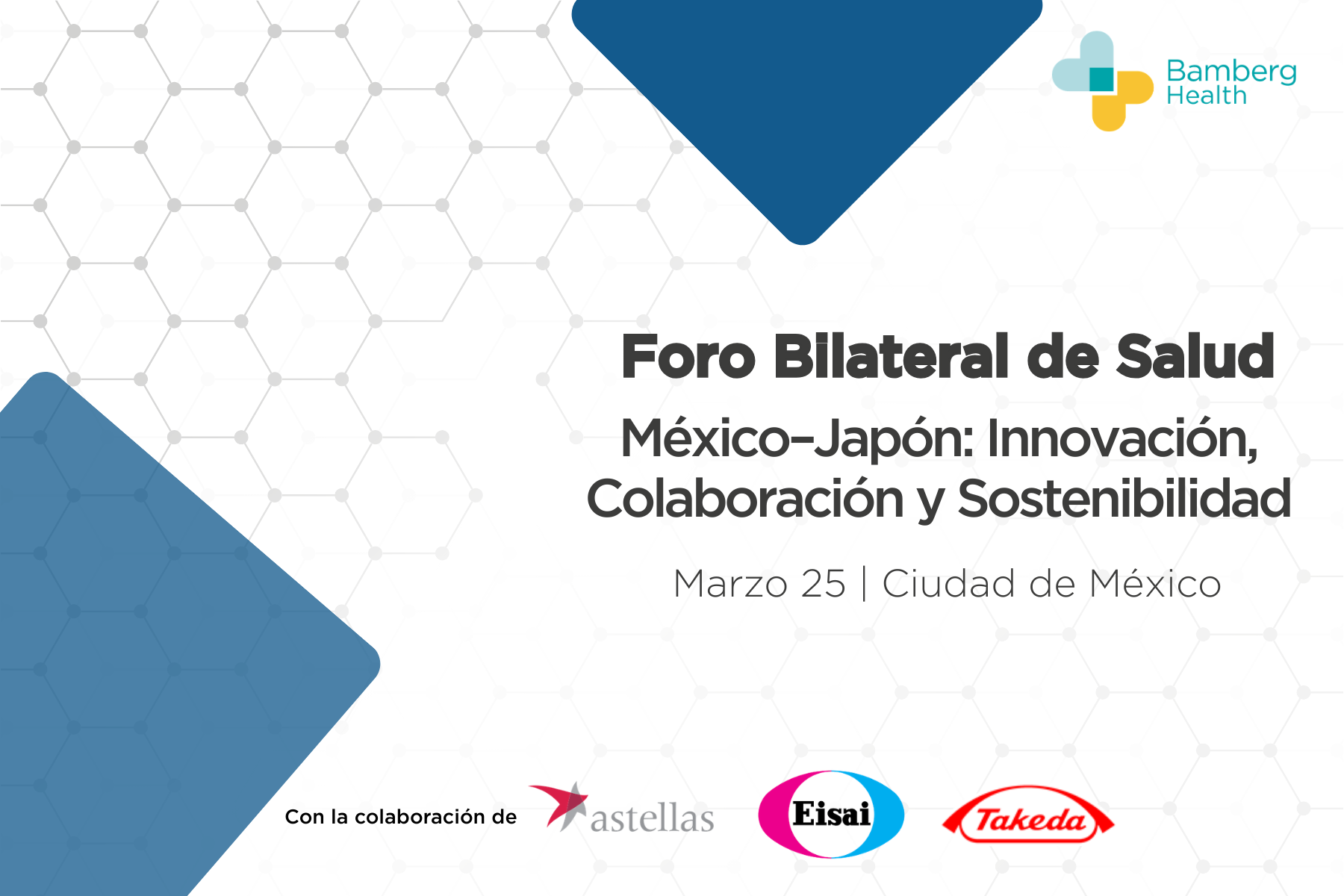 Bamberg Health

Foro Bilateral de Salud

México–Japón: Innovación, Colaboración y Sostenibilidad

Marzo 25 | Ciudad de México

Con la colaboración de astellas Eisai Takeda